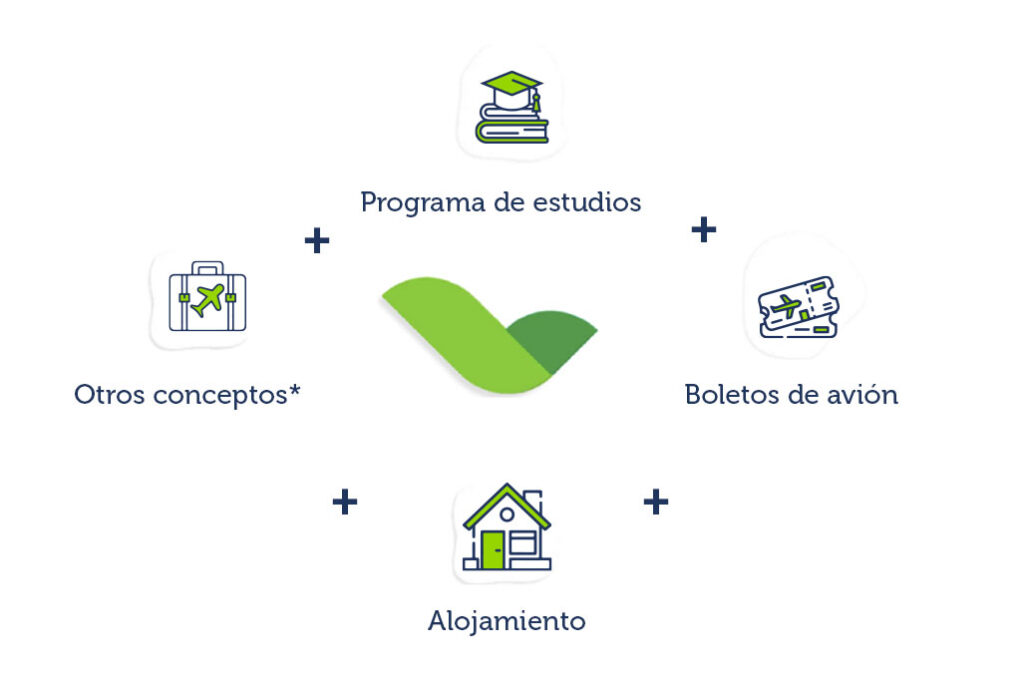 Programa de estudios

+

+

Otros conceptos*

Boletos de avión

+

+

Alojamiento